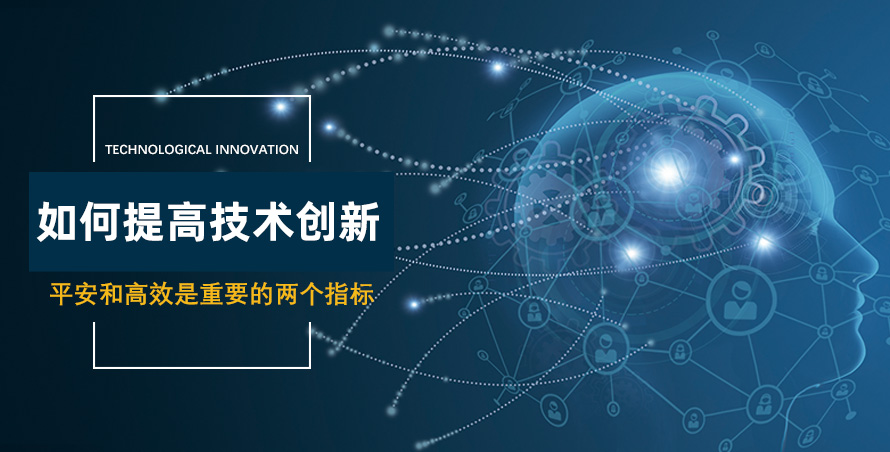 TECHNOLOGICAL INNOVATION

如何提高技术创新

平安和高效是重要的两个指标